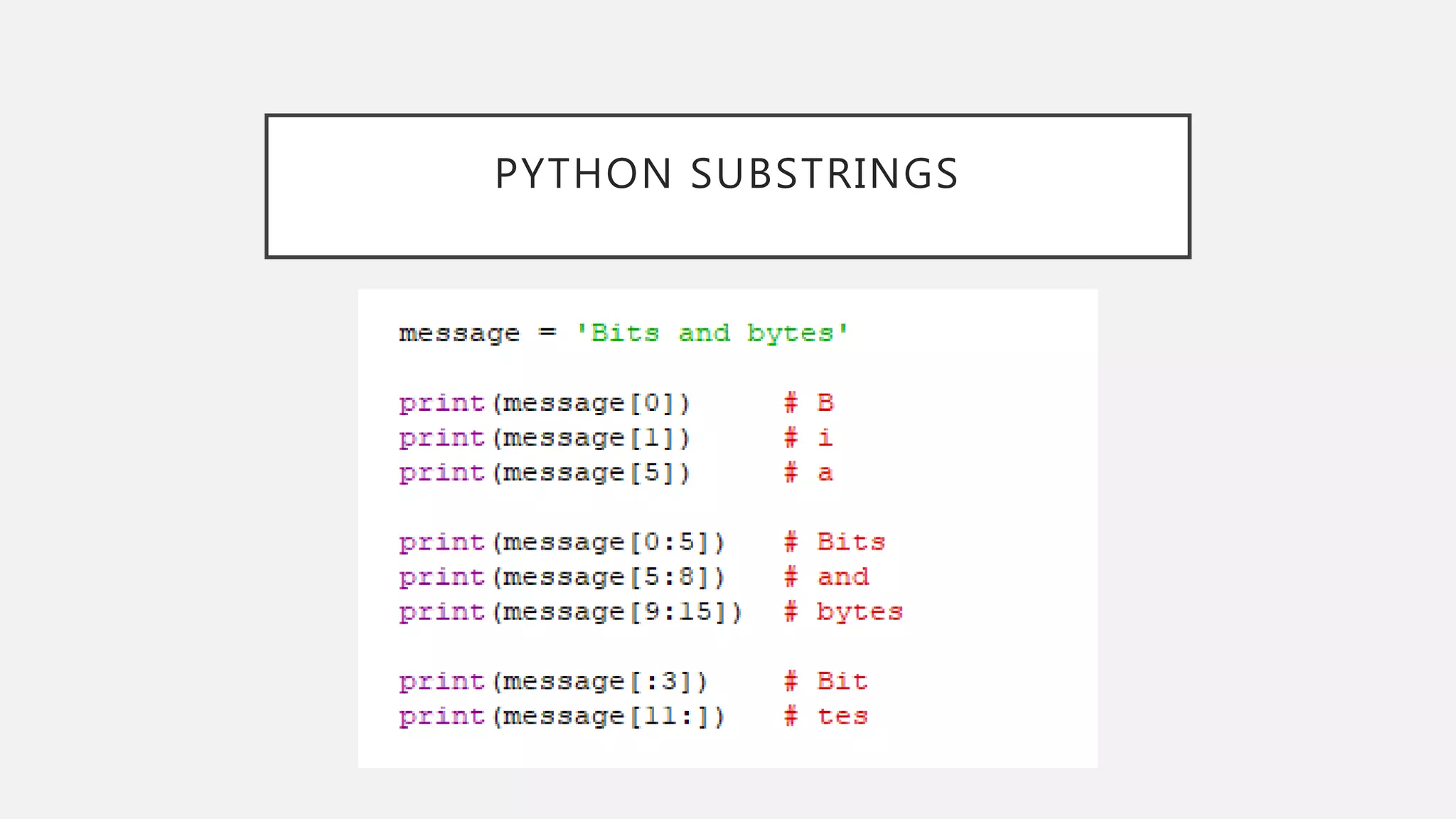 PYTHON SUBSTRINGS

message = 'Bits and bytes'

print(message[0])     # B
print(message[1])     # i
print(message[5])     # a

print(message[0:5])   # Bits
print(message[5:8])   # and
print(message[9:15])  # bytes

print(message[:3])    # Bit
print(message[11:])   # tes